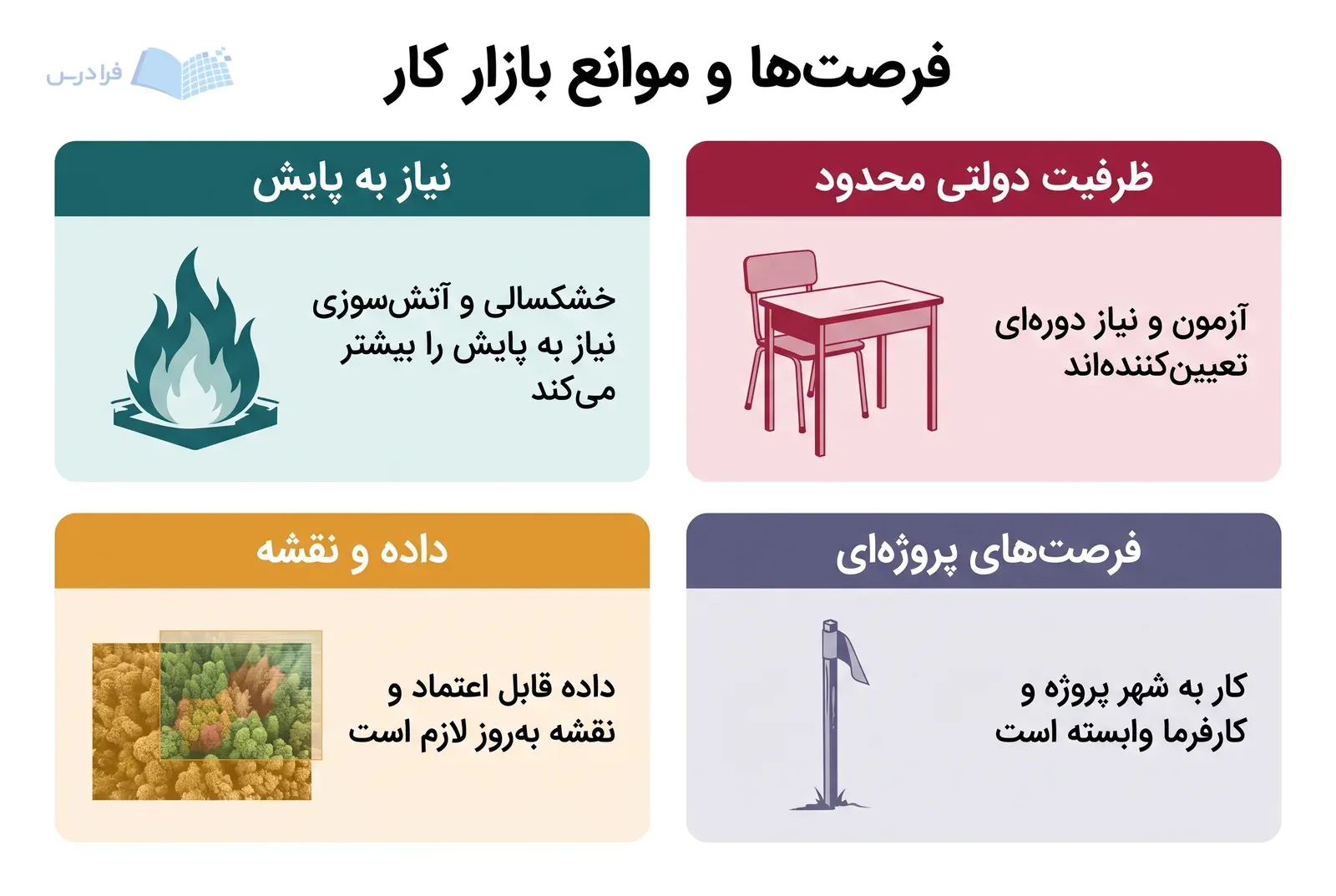 فرادرس

فرصت‌ها و موانع بازار کار

ظرفیت دولتی محدود

آزمون و نیاز دوره‌ای تعیین‌کننده‌اند

نیاز به پایش

خشکسالی و آتش‌سوزی نیاز به پایش را بیشتر می‌کند

فرصت‌های پروژه‌ای

کار به شهر پروژه و کارفرما وابسته است

داده و نقشه

داده قابل اعتماد و نقشه به‌روز لازم است